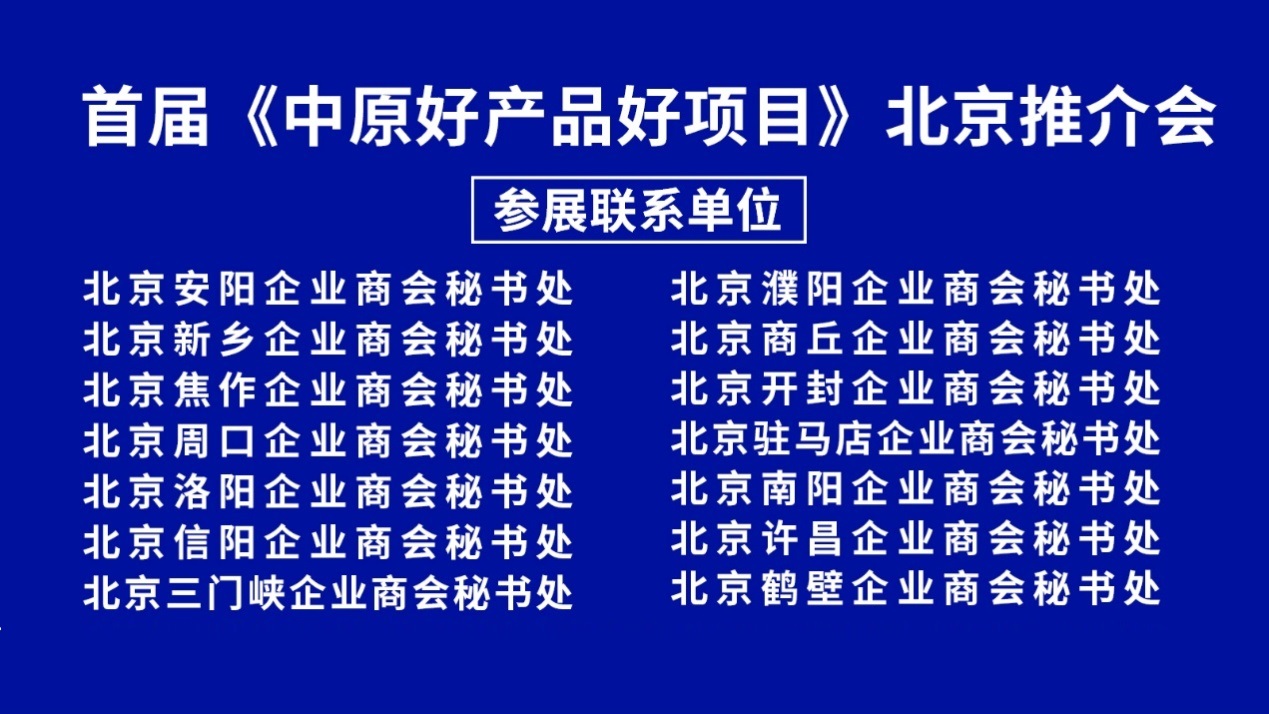 首届《中原好产品好项目》北京推介会

参展联系单位

北京安阳企业商会秘书处
北京新乡企业商会秘书处
北京焦作企业商会秘书处
北京周口企业商会秘书处
北京洛阳企业商会秘书处
北京信阳企业商会秘书处
北京三门峡企业商会秘书处

北京濮阳企业商会秘书处
北京商丘企业商会秘书处
北京开封企业商会秘书处
北京驻马店企业商会秘书处
北京南阳企业商会秘书处
北京许昌企业商会秘书处
北京鹤壁企业商会秘书处